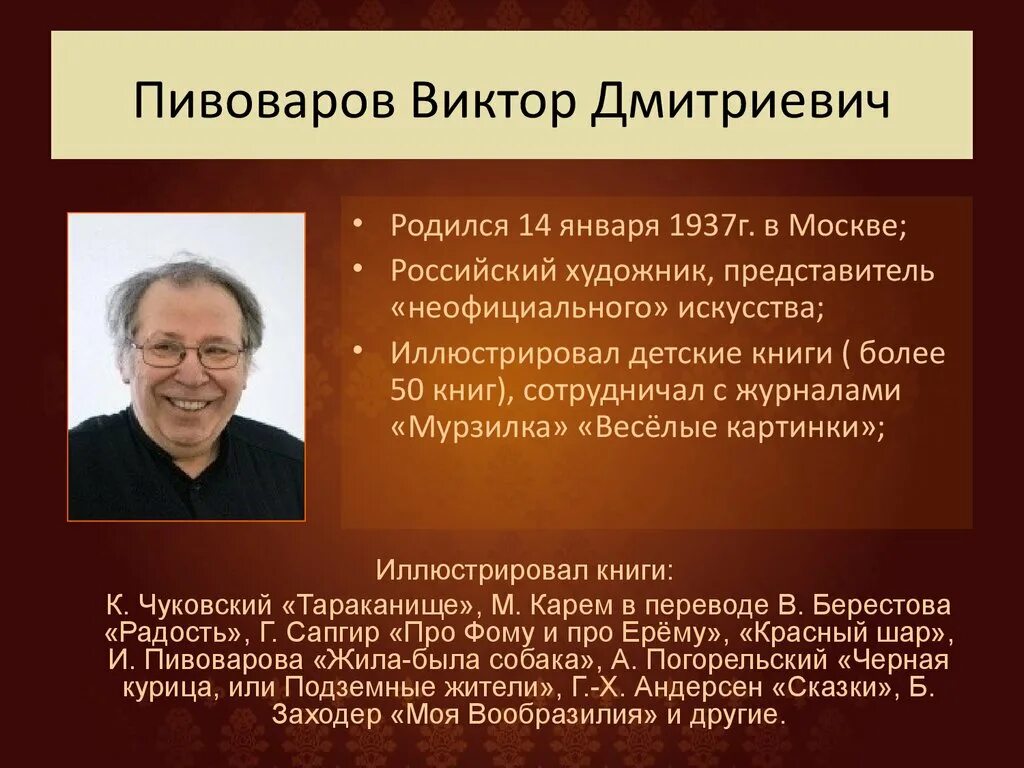 Пивоваров Виктор Дмитриевич

• Родился 14 января 1937г. в Москве;
• Российский художник, представитель «неофициального» искусства;
• Иллюстрировал детские книги ( более 50 книг), сотрудничал с журналами «Мурзилка» «Весёлые картинки»;

Иллюстрировал книги:
К. Чуковский «Тараканище», М. Карем в переводе В. Берестова «Радость», Г. Сапгир «Про Фому и про Ерёму», «Красный шар», И. Пивоварова «Жила-была собака», А. Погорельский «Черная курица, или Подземные жители», Г.-Х. Андерсен «Сказки», Б. Заходер «Моя Вообразилия» и другие.